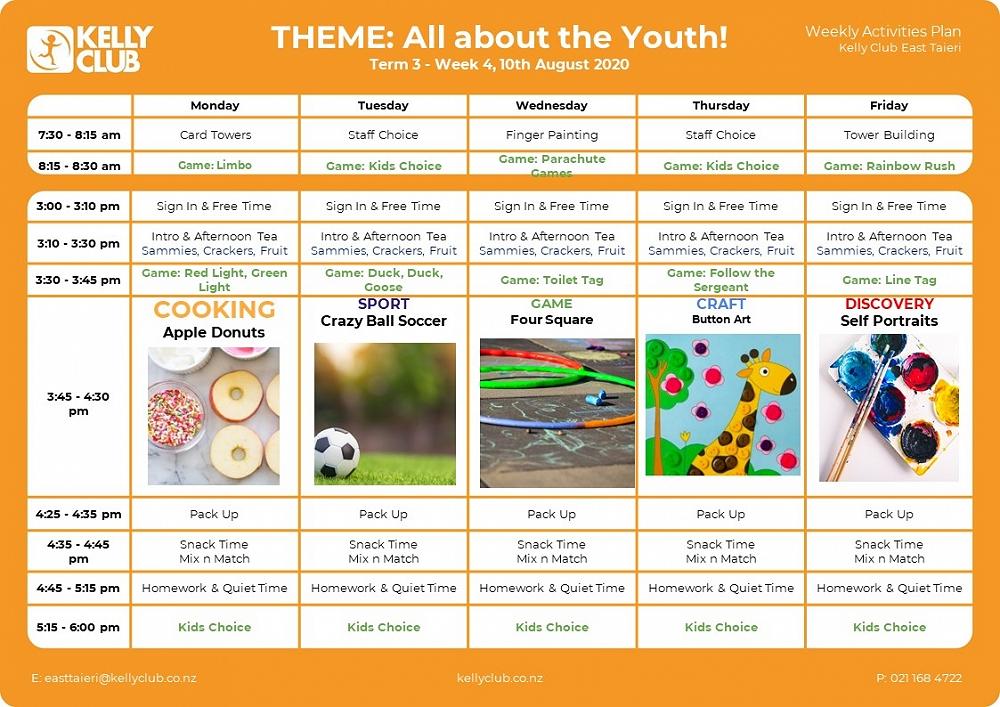 KELLY CLUB

THEME: All about the Youth!
Term 3 - Week 4, 10th August 2020

Weekly Activities Plan
Kelly Club East Taieri

| | Monday | Tuesday | Wednesday | Thursday | Friday |
|---|---|---|---|---|---|
| 7:30 - 8:15 am | Card Towers | Staff Choice | Finger Painting | Staff Choice | Tower Building |
| 8:15 - 8:30 am | Game: Limbo | Game: Kids Choice | Game: Parachute Games | Game: Kids Choice | Game: Rainbow Rush |
| 3:00 - 3:10 pm | Sign In & Free Time | Sign In & Free Time | Sign In & Free Time | Sign In & Free Time | Sign In & Free Time |
| 3:10 - 3:30 pm | Intro & Afternoon Tea Sammies, Crackers, Fruit | Intro & Afternoon Tea Sammies, Crackers, Fruit | Intro & Afternoon Tea Sammies, Crackers, Fruit | Intro & Afternoon Tea Sammies, Crackers, Fruit | Intro & Afternoon Tea Sammies, Crackers, Fruit |
| 3:30 - 3:45 pm | Game: Red Light, Green Light | Game: Duck, Duck, Goose | Game: Toilet Tag | Game: Follow the Sergeant | Game: Line Tag |
| 3:45 - 4:30 pm | COOKING Apple Donuts | SPORT Crazy Ball Soccer | GAME Four Square | CRAFT Button Art | DISCOVERY Self Portraits |
| 4:25 - 4:35 pm | Pack Up | Pack Up | Pack Up | Pack Up | Pack Up |
| 4:35 - 4:45 pm | Snack Time Mix n Match | Snack Time Mix n Match | Snack Time Mix n Match | Snack Time Mix n Match | Snack Time Mix n Match |
| 4:45 - 5:15 pm | Homework & Quiet Time | Homework & Quiet Time | Homework & Quiet Time | Homework & Quiet Time | Homework & Quiet Time |
| 5:15 - 6:00 pm | Kids Choice | Kids Choice | Kids Choice | Kids Choice | Kids Choice |

E: easttaieri@kellyclub.co.nz
kellyclub.co.nz
P: 021 168 4722